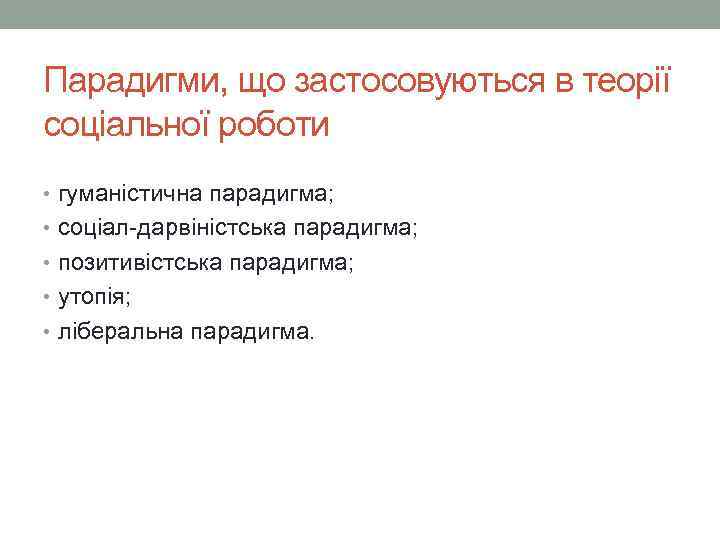 Парадигми, що застосовуються в теорії соціальної роботи

• гуманістична парадигма;
• соціал-дарвіністська парадигма;
• позитивістська парадигма;
• утопія;
• ліберальна парадигма.